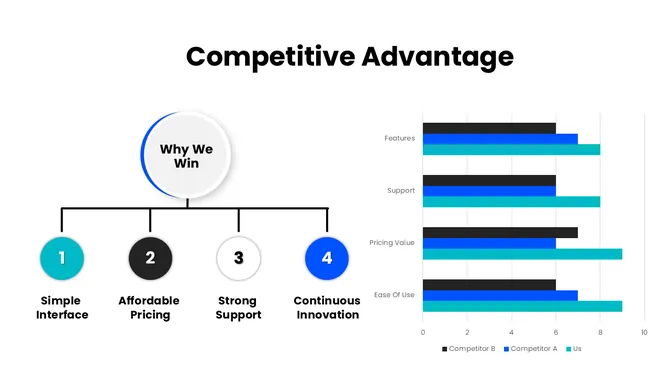 Competitive Advantage

Why We Win

1
Simple Interface

2
Affordable Pricing

3
Strong Support

4
Continuous Innovation

Features

Support

Pricing Value

Ease Of Use

0 2 4 6 8 10

Competitor B Competitor A Us